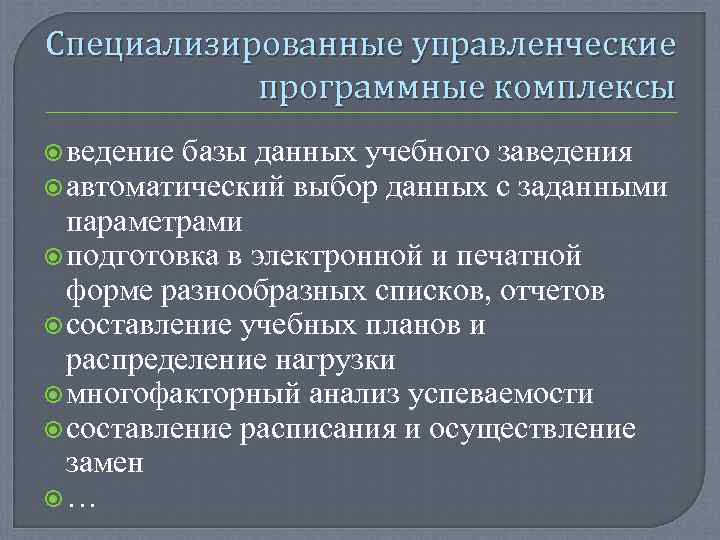 Специализированные управленческие программные комплексы

ведение базы данных учебного заведения
автоматический выбор данных с заданными параметрами
подготовка в электронной и печатной форме разнообразных списков, отчетов
составление учебных планов и распределение нагрузки
многофакторный анализ успеваемости
составление расписания и осуществление замен
…